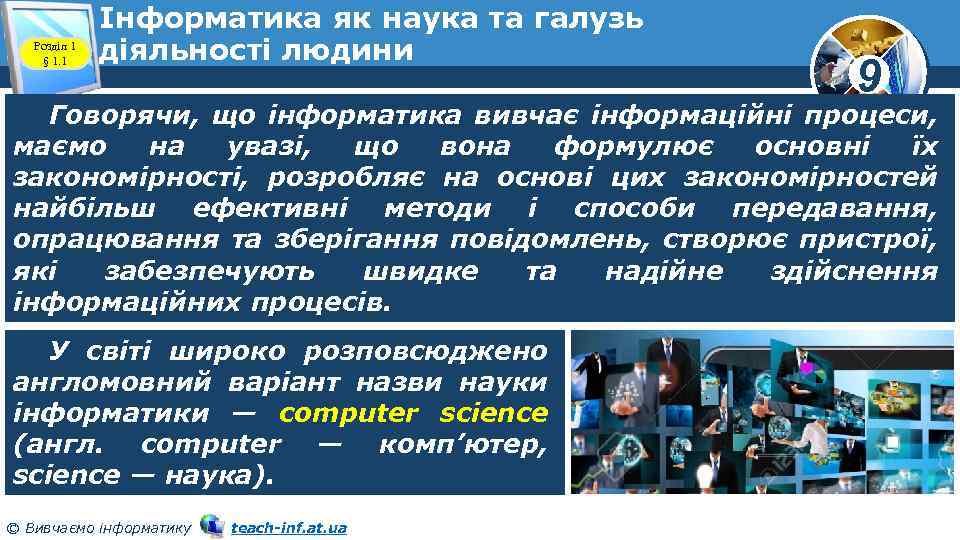 Розділ 1
§ 1.1

Інформатика як наука та галузь діяльності людини

9

Говорячи, що інформатика вивчає інформаційні процеси, маємо на увазі, що вона формулює основні їх закономірності, розробляє на основі цих закономірностей найбільш ефективні методи і способи передавання, опрацювання та зберігання повідомлень, створює пристрої, які забезпечують швидке та надійне здійснення інформаційних процесів.

У світі широко розповсюджено англомовний варіант назви науки інформатики — computer science (англ. computer — комп'ютер, science — наука).

© Вивчаємо інформатику teach-inf.at.ua